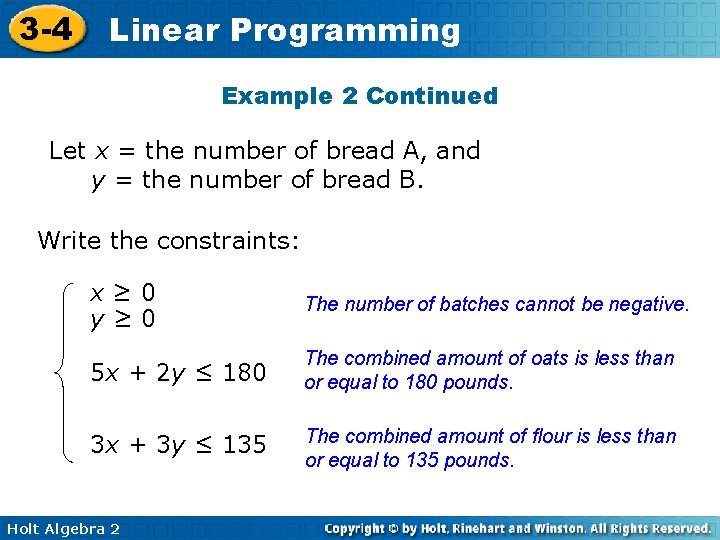 3-4 Linear Programming

Example 2 Continued

Let $x$ = the number of bread A, and
$y$ = the number of bread B.

Write the constraints:

$x \geq 0$
$y \geq 0$

The number of batches cannot be negative.

$5x + 2y \leq 180$

The combined amount of oats is less than or equal to 180 pounds.

$3x + 3y \leq 135$

The combined amount of flour is less than or equal to 135 pounds.

Holt Algebra 2

Copyright © by Holt, Rinehart and Winston. All Rights Reserved.